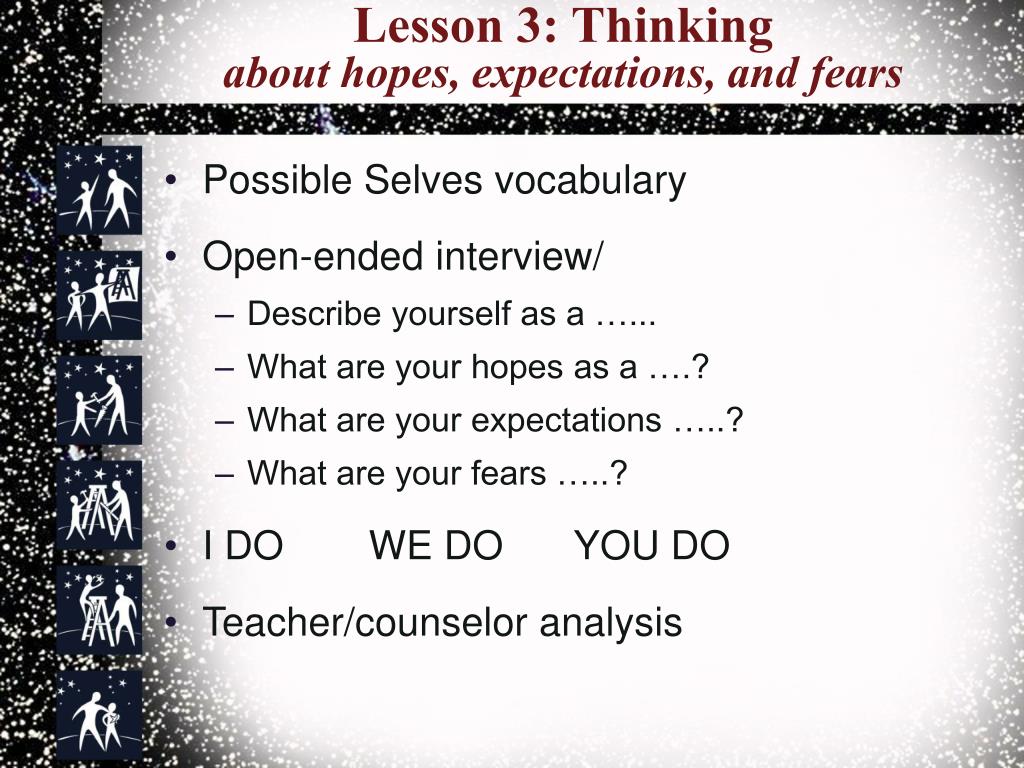 Lesson 3: Thinking
about hopes, expectations, and fears

• Possible Selves vocabulary
• Open-ended interview/
– Describe yourself as a …...
– What are your hopes as a ….?
– What are your expectations …..?
– What are your fears …..?
• I DO WE DO YOU DO
• Teacher/counselor analysis